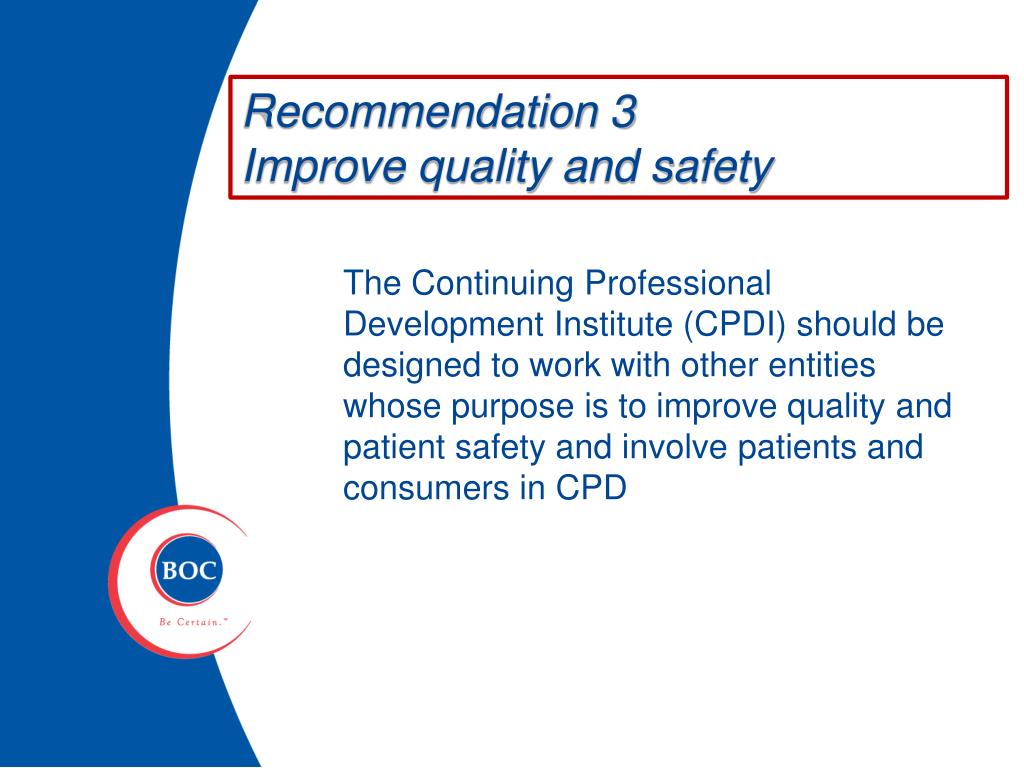 Recommendation 3
Improve quality and safety

The Continuing Professional Development Institute (CPDI) should be designed to work with other entities whose purpose is to improve quality and patient safety and involve patients and consumers in CPD

BOC
Be Certain.™